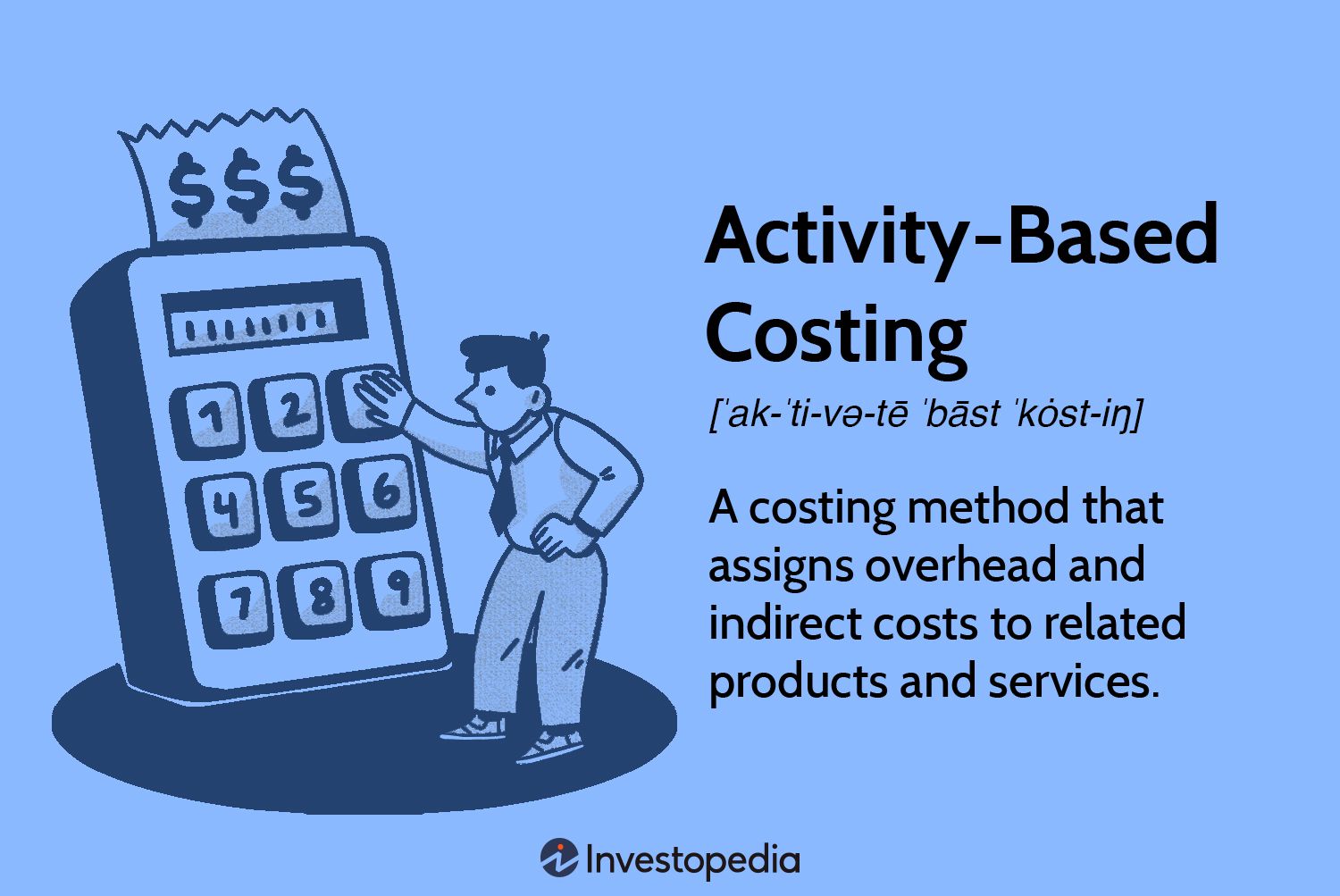 $$$

1 2

4 5 6

7 8 9

Activity-Based Costing

[ˈak-ˈti-və-tē ˈbāst ˈkȯst-iŋ]

A costing method that assigns overhead and indirect costs to related products and services.

Investopedia